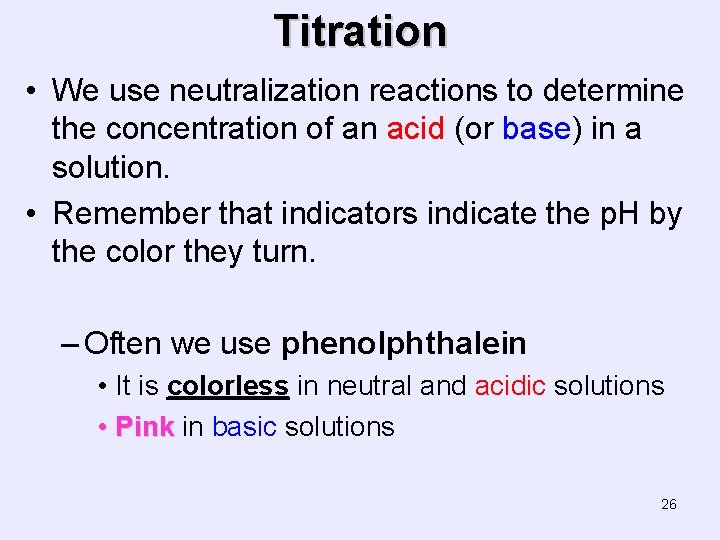 Titration

• We use neutralization reactions to determine the concentration of an acid (or base) in a solution.

• Remember that indicators indicate the pH by the color they turn.

– Often we use phenolphthalein

• It is colorless in neutral and acidic solutions

• Pink in basic solutions

26